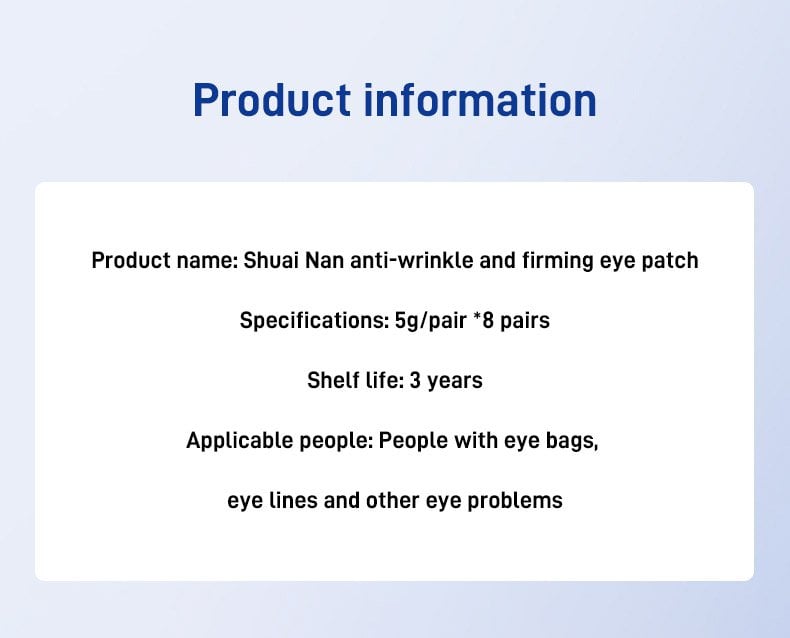 Product information

Product name: Shuai Nan anti-wrinkle and firming eye patch

Specifications: 5g/pair *8 pairs

Shelf life: 3 years

Applicable people: People with eye bags,

eye lines and other eye problems